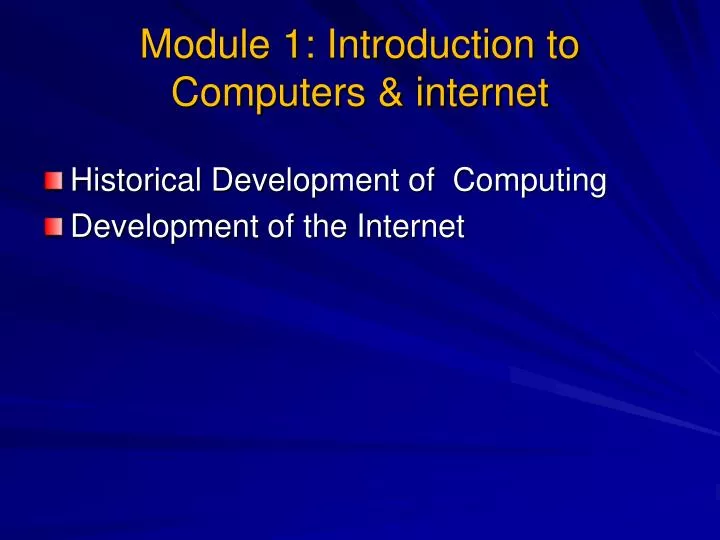 Module 1: Introduction to Computers & internet

Historical Development of Computing
Development of the Internet